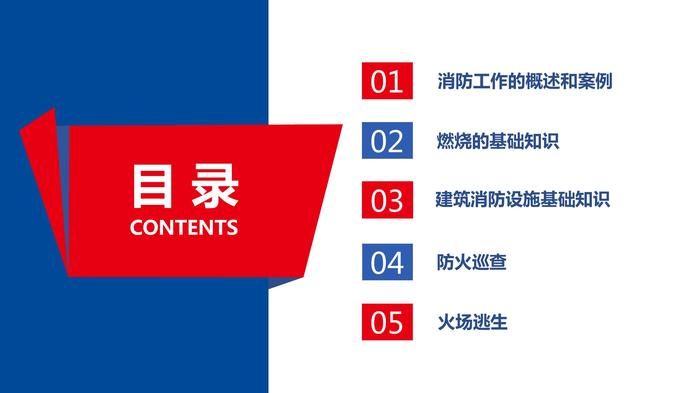 目录
CONTENTS

01 消防工作的概述和案例

02 燃烧的基础知识

03 建筑消防设施基础知识

04 防火巡查

05 火场逃生